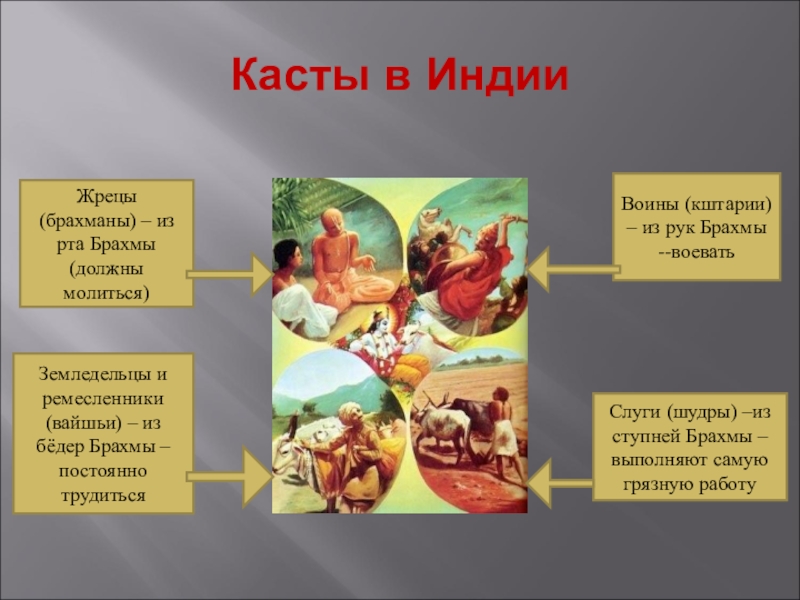 Касты в Индии

Жрецы (брахманы) – из рта Брахмы (должны молиться)

Воины (кштарии) – из рук Брахмы --воевать

Земледельцы и ремесленники (вайшьи) – из бёдер Брахмы – постоянно трудиться

Слуги (шудры) –из ступней Брахмы – выполняют самую грязную работу